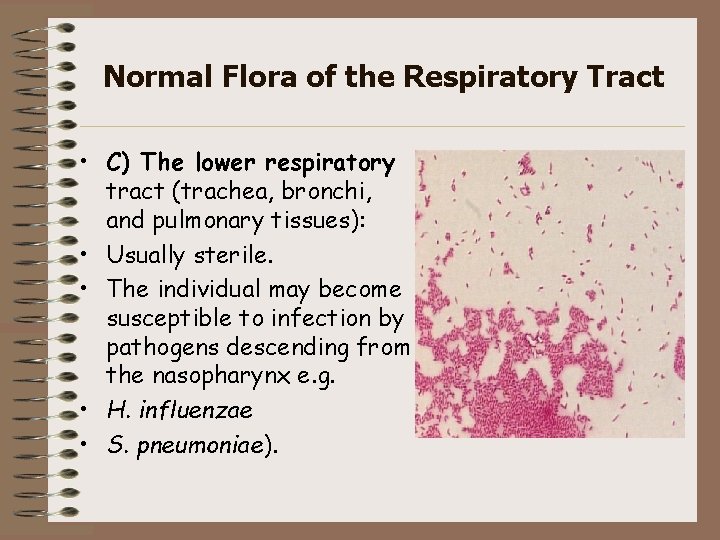 Normal Flora of the Respiratory Tract

• C) The lower respiratory tract (trachea, bronchi, and pulmonary tissues):
• Usually sterile.
• The individual may become susceptible to infection by pathogens descending from the nasopharynx e.g.
• H. influenzae
• S. pneumoniae).